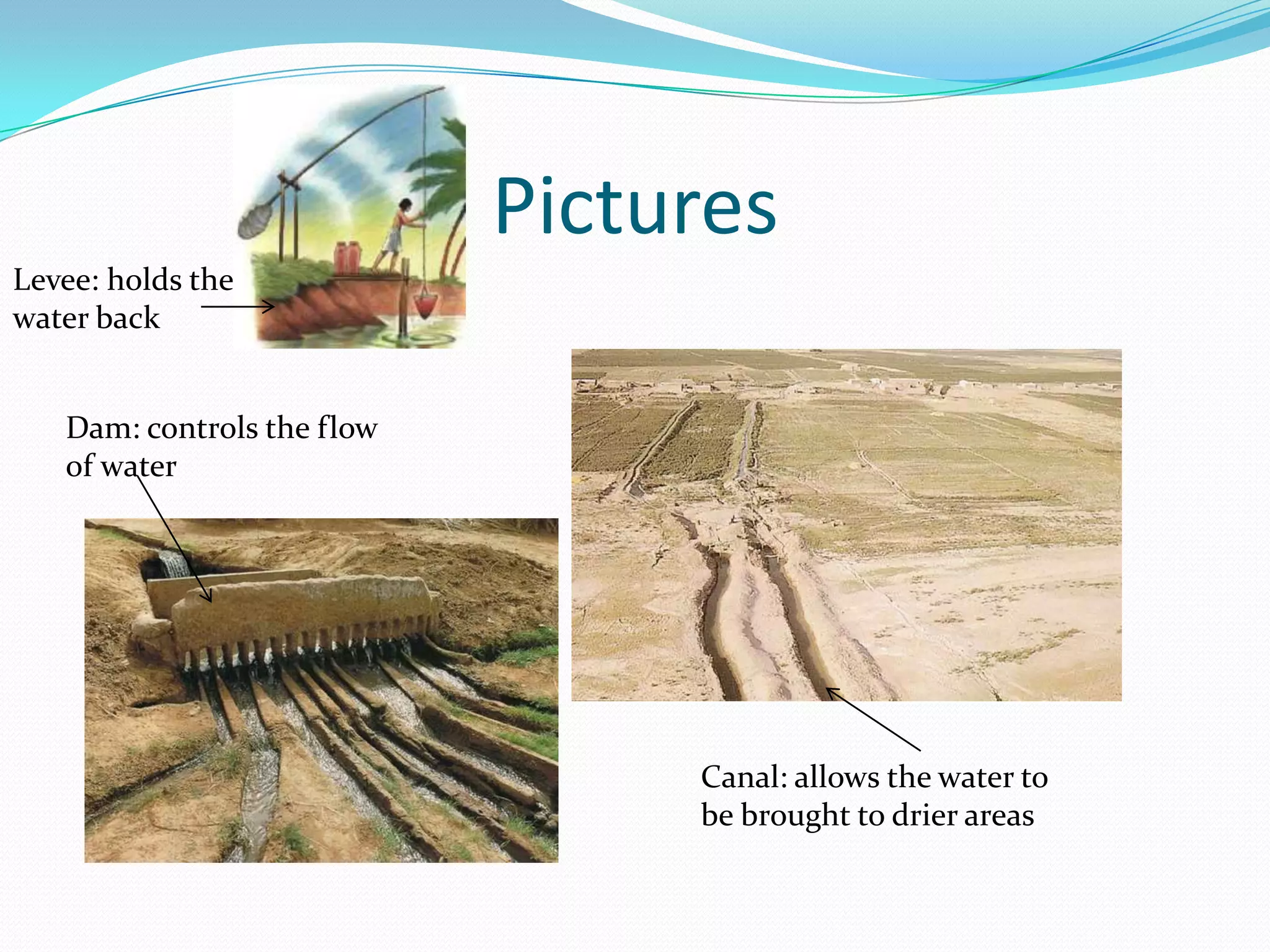 Pictures

Levee: holds the water back

Dam: controls the flow of water

Canal: allows the water to be brought to drier areas